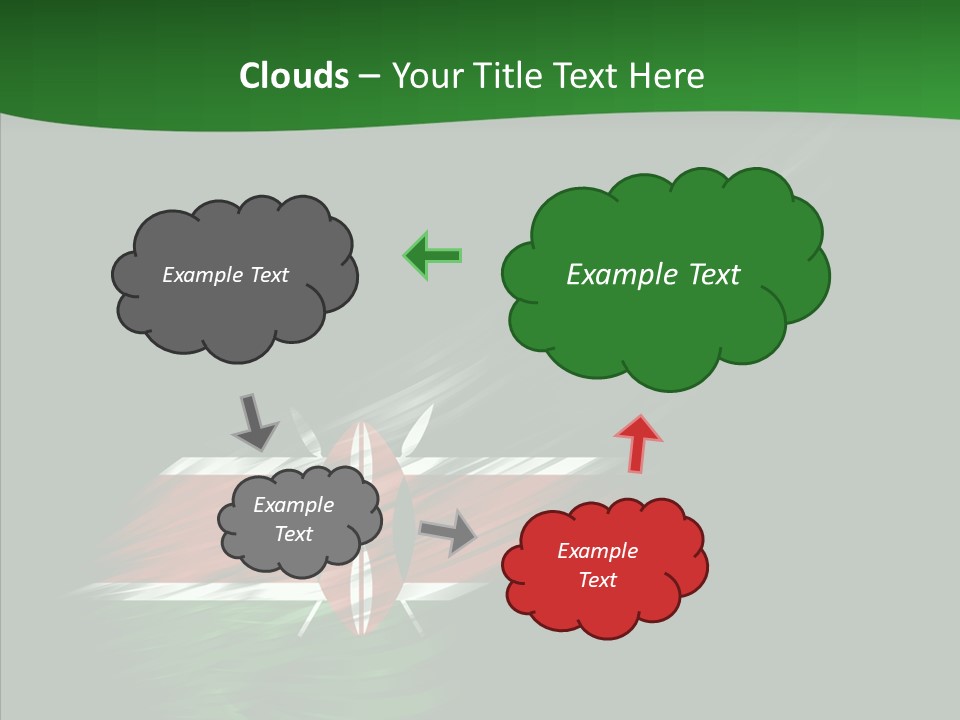 Clouds – Your Title Text Here

Example Text

Example Text

Example Text

Example Text